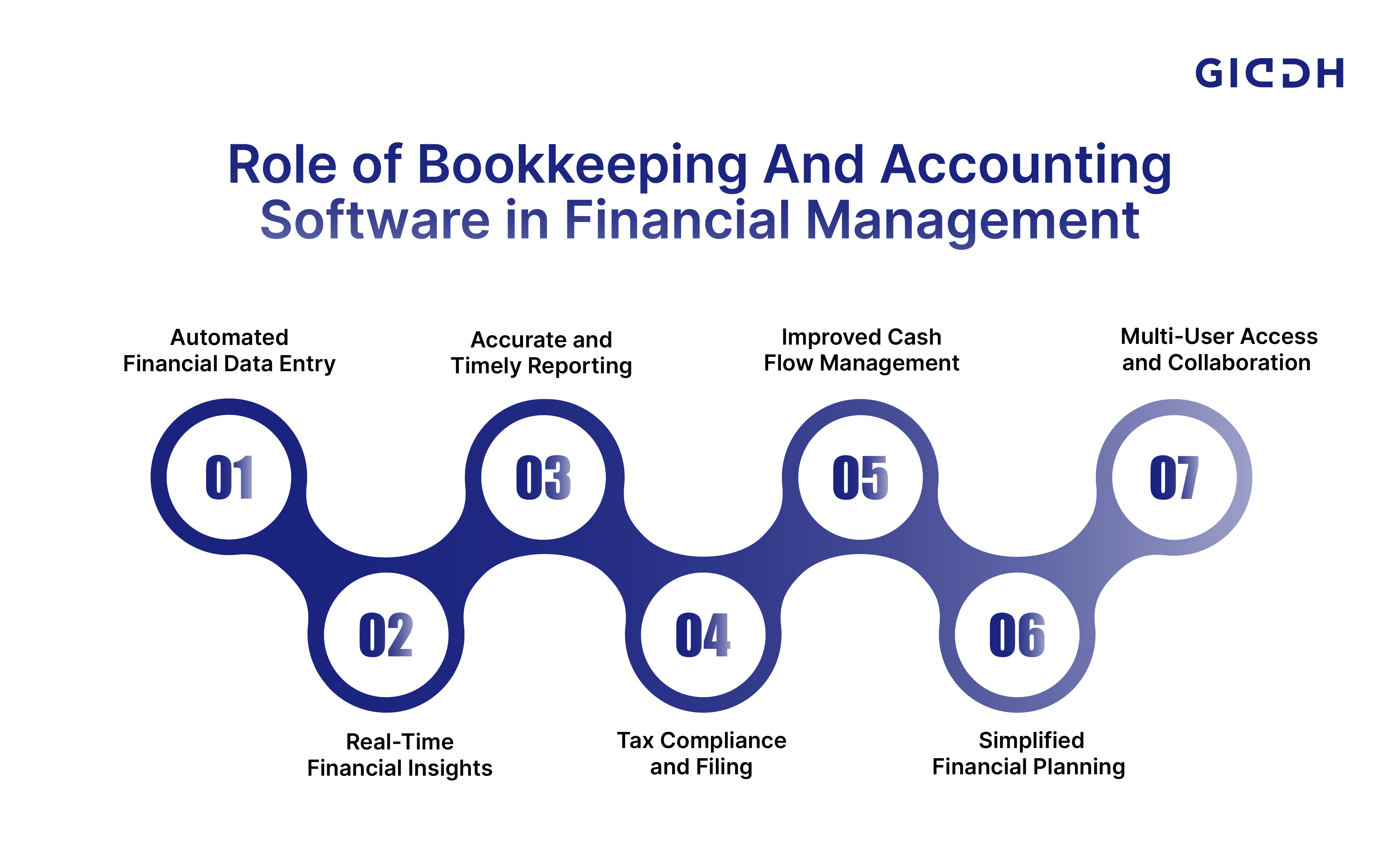 GIDDH

Role of Bookkeeping And Accounting Software in Financial Management

Automated Financial Data Entry

01

Real-Time Financial Insights

02

Accurate and Timely Reporting

03

Tax Compliance and Filing

04

Improved Cash Flow Management

05

Simplified Financial Planning

06

Multi-User Access and Collaboration

07